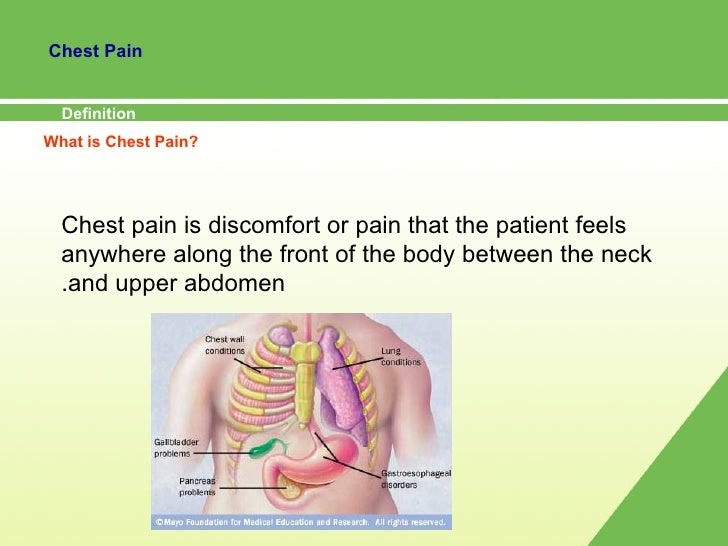 Chest Pain

Definition

What is Chest Pain?

Chest pain is discomfort or pain that the patient feels anywhere along the front of the body between the neck .and upper abdomen

Chest wall conditions

Lung conditions

Gallbladder problems

Pancreas problems

Gastroesophageal disorders

©Mayo Foundation for Medical Education and Research. All rights reserved.